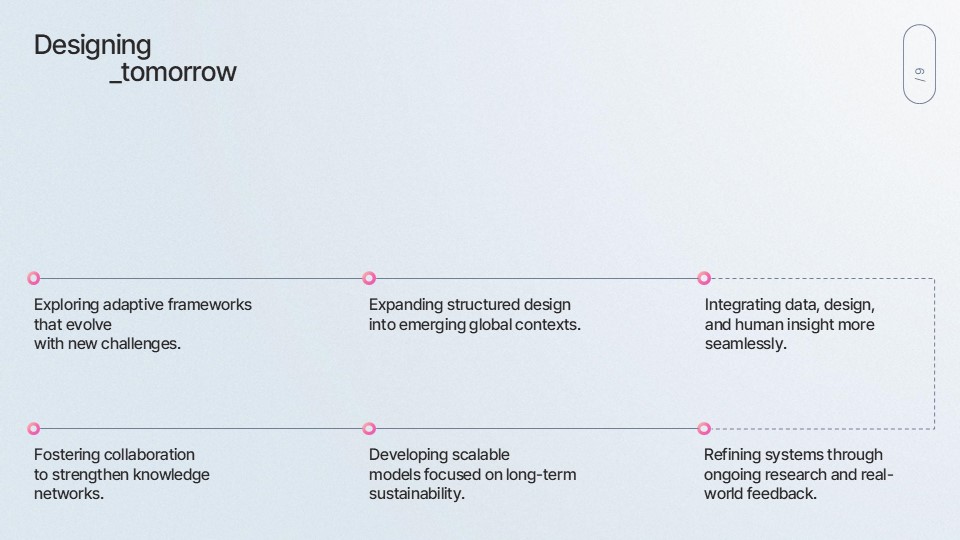 Designing
_tomorrow

/ 9

Exploring adaptive frameworks that evolve with new challenges.

Expanding structured design into emerging global contexts.

Integrating data, design, and human insight more seamlessly.

Fostering collaboration to strengthen knowledge networks.

Developing scalable models focused on long-term sustainability.

Refining systems through ongoing research and real-world feedback.